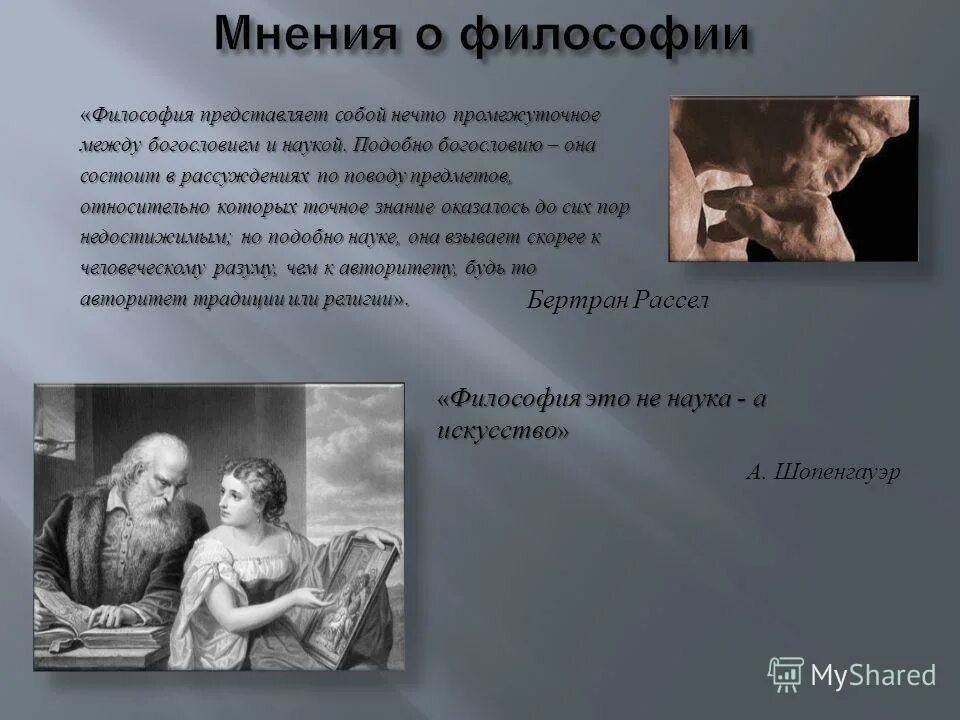 Мнения о философии

«Философия представляет собой нечто промежуточное между богословием и наукой. Подобно богословию – она состоит в рассуждениях по поводу предметов, относительно которых точное знание оказалось до сих пор недостижимым; но подобно науке, она взывает скорее к человеческому разуму, чем к авторитету, будь то авторитет традиции или религии».

Бертран Рассел

«Философия это не наука - а искусство»

А. Шопенгауэр

MyShared